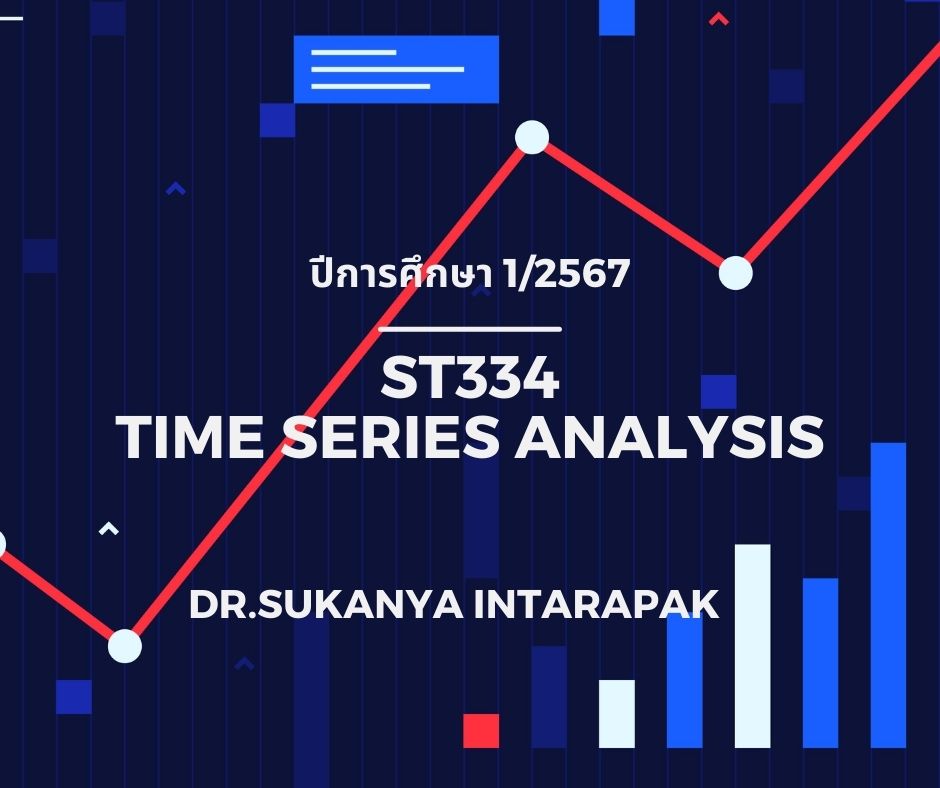 ปีการศึกษา 1/2567

ST334
TIME SERIES ANALYSIS

DR.SUKANYA INTARAPAK